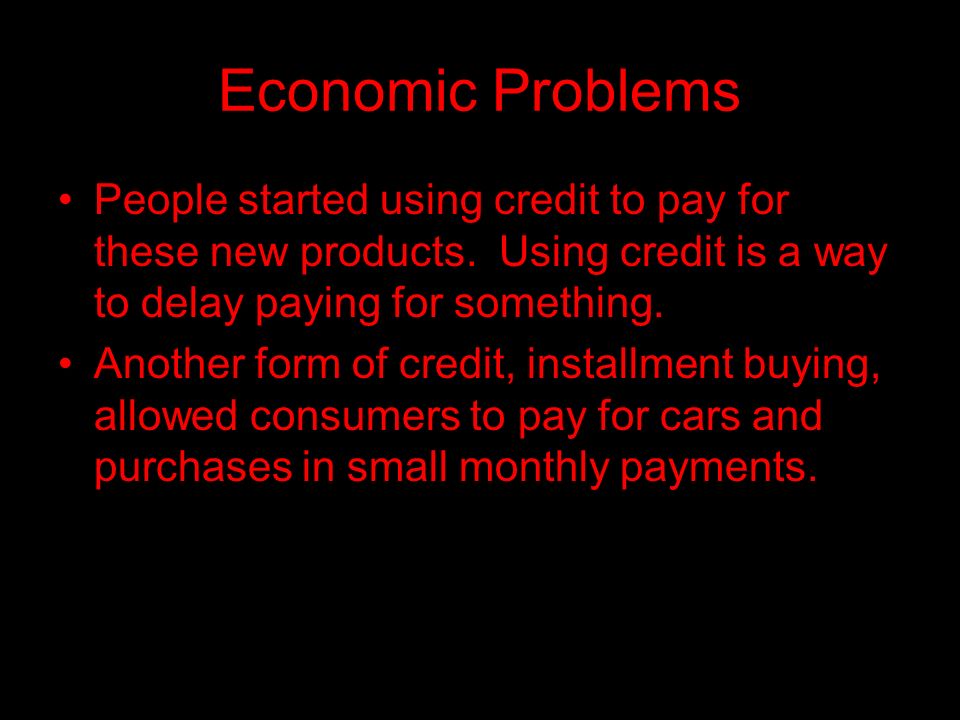 Economic Problems

• People started using credit to pay for these new products. Using credit is a way to delay paying for something.

• Another form of credit, installment buying, allowed consumers to pay for cars and purchases in small monthly payments.